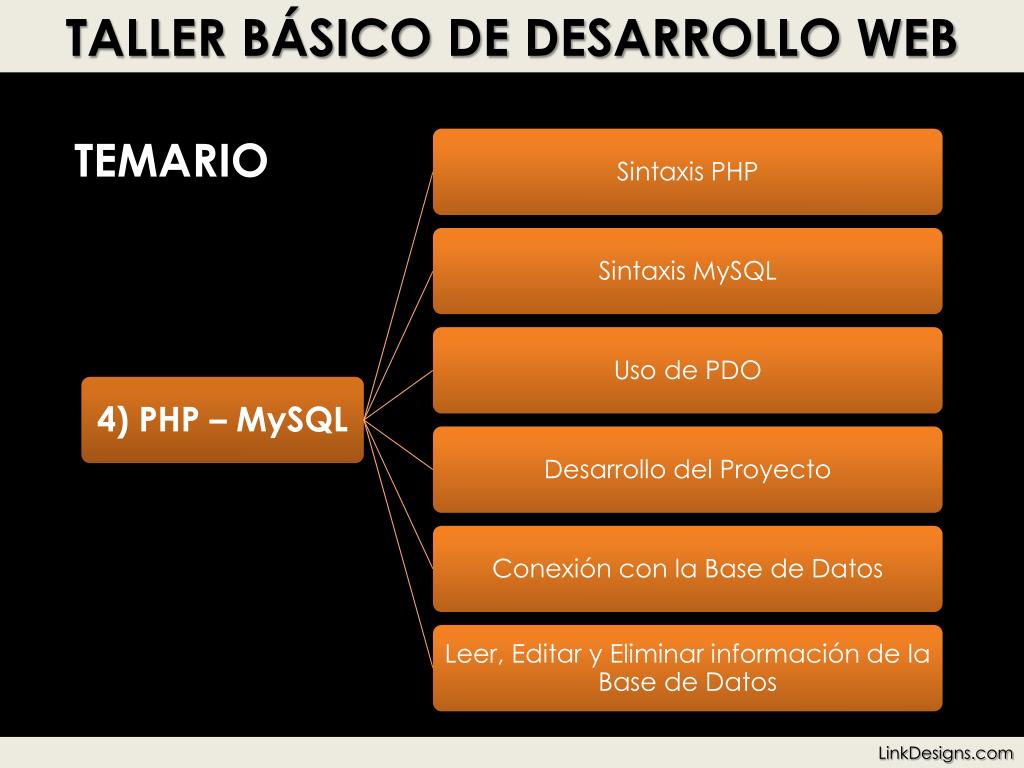 TALLER BÁSICO DE DESARROLLO WEB

TEMARIO

4) PHP – MySQL

Sintaxis PHP

Sintaxis MySQL

Uso de PDO

Desarrollo del Proyecto

Conexión con la Base de Datos

Leer, Editar y Eliminar información de la Base de Datos

LinkDesigns.com